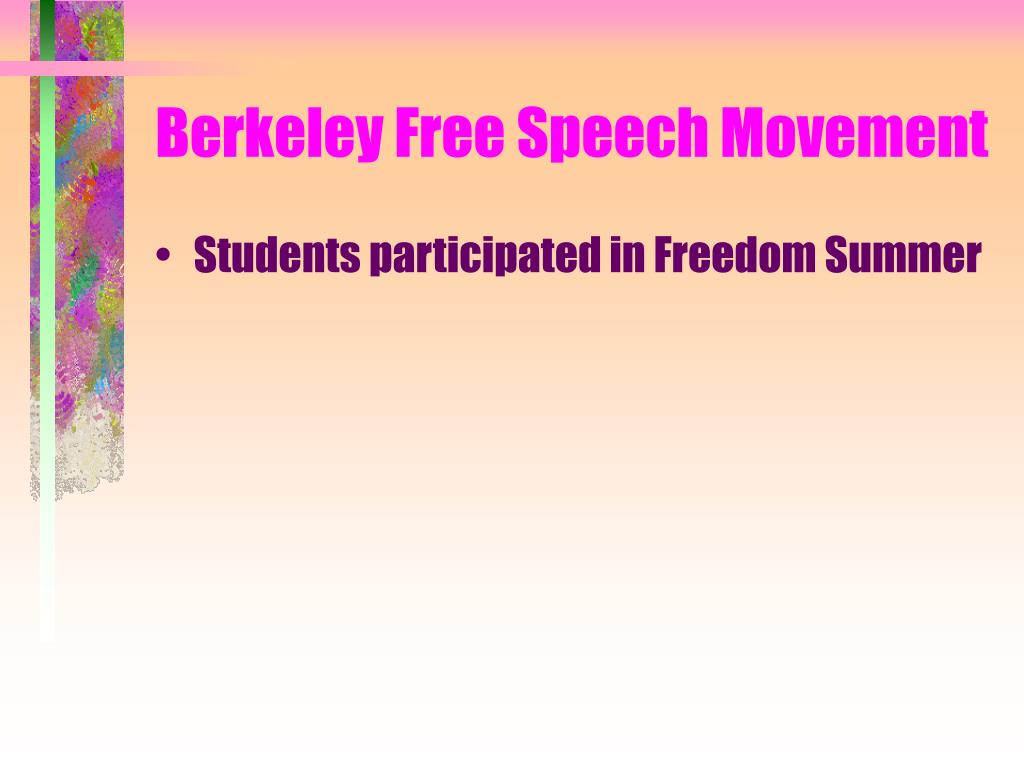 Berkeley Free Speech Movement

• Students participated in Freedom Summer